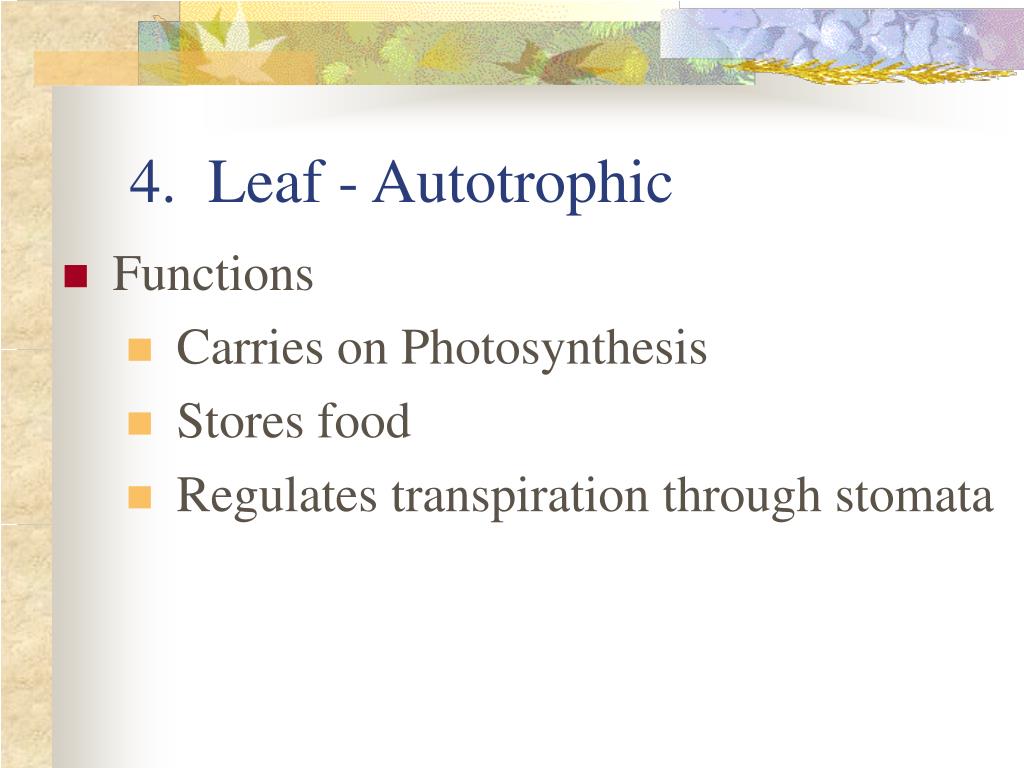 4. Leaf - Autotrophic

Functions

Carries on Photosynthesis

Stores food

Regulates transpiration through stomata